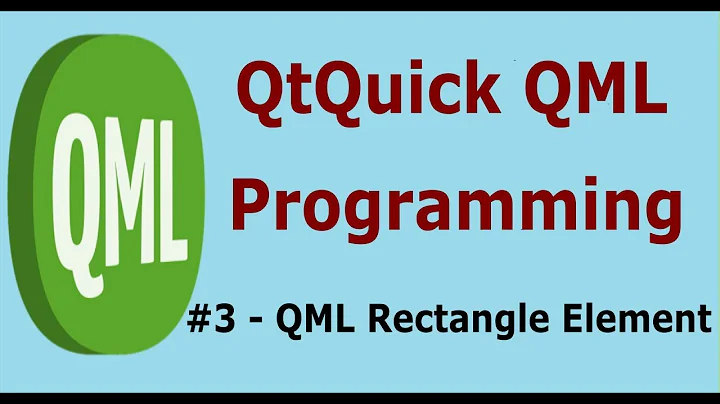 QML

QtQuick QML Programming

#3 - QML Rectangle Element